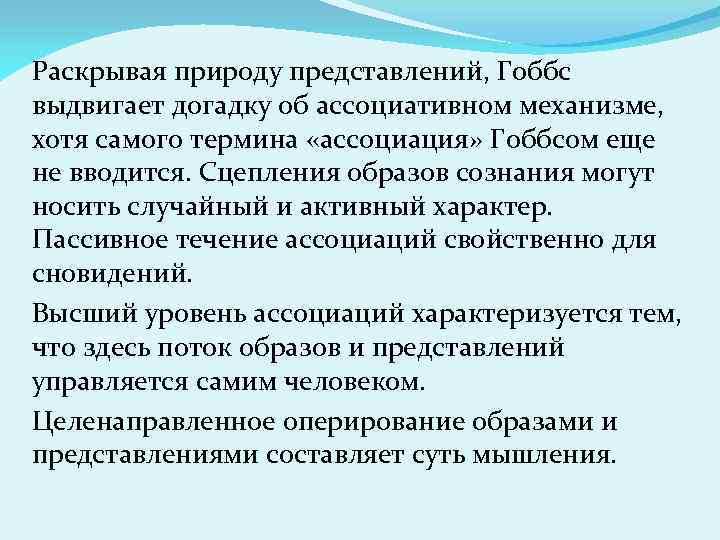 Раскрывая природу представлений, Гоббс выдвигает догадку об ассоциативном механизме, хотя самого термина «ассоциация» Гоббсом еще не вводится. Сцепления образов сознания могут носить случайный и активный характер. Пассивное течение ассоциаций свойственно для сновидений.

Высший уровень ассоциаций характеризуется тем, что здесь поток образов и представлений управляется самим человеком.

Целенаправленное оперирование образами и представлениями составляет суть мышления.